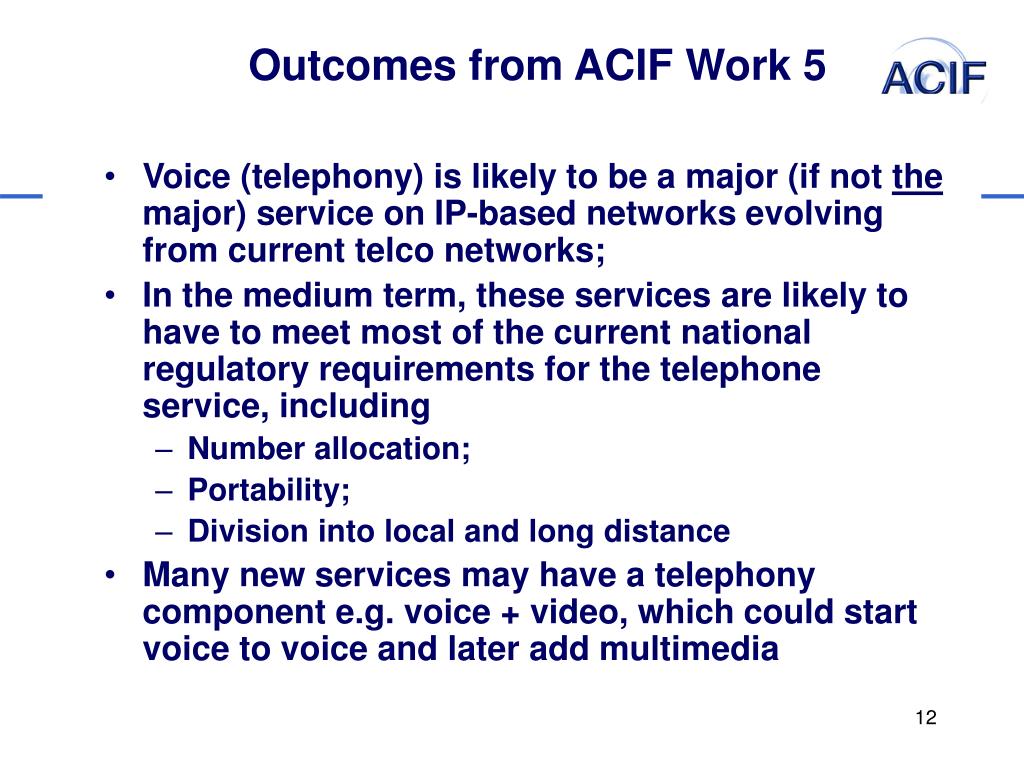 Outcomes from ACIF Work 5

ACIF

• Voice (telephony) is likely to be a major (if not the major) service on IP-based networks evolving from current telco networks;
• In the medium term, these services are likely to have to meet most of the current national regulatory requirements for the telephone service, including
– Number allocation;
– Portability;
– Division into local and long distance
• Many new services may have a telephony component e.g. voice + video, which could start voice to voice and later add multimedia

12